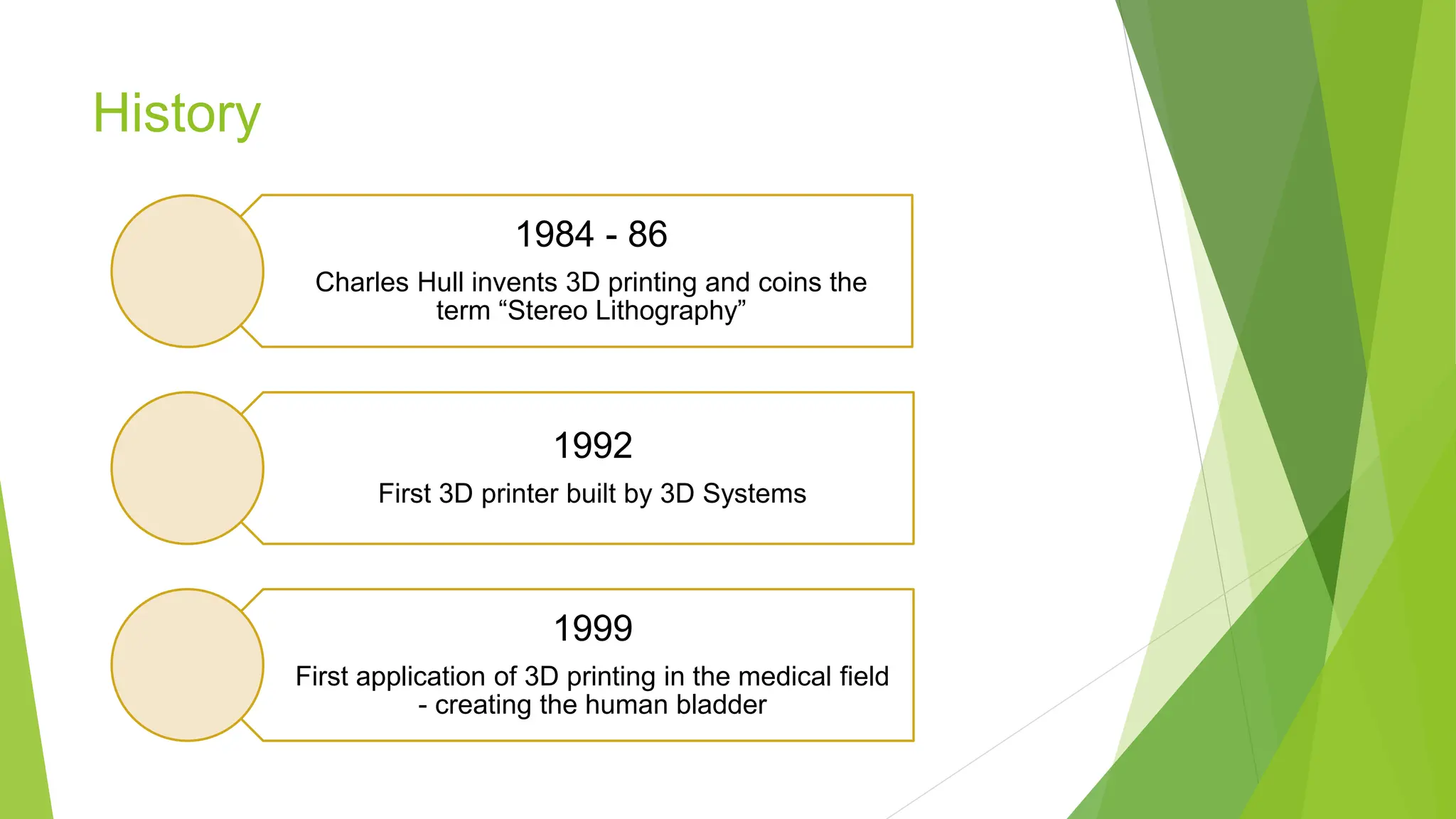 History

1984 - 86

Charles Hull invents 3D printing and coins the term “Stereo Lithography”

1992

First 3D printer built by 3D Systems

1999

First application of 3D printing in the medical field - creating the human bladder